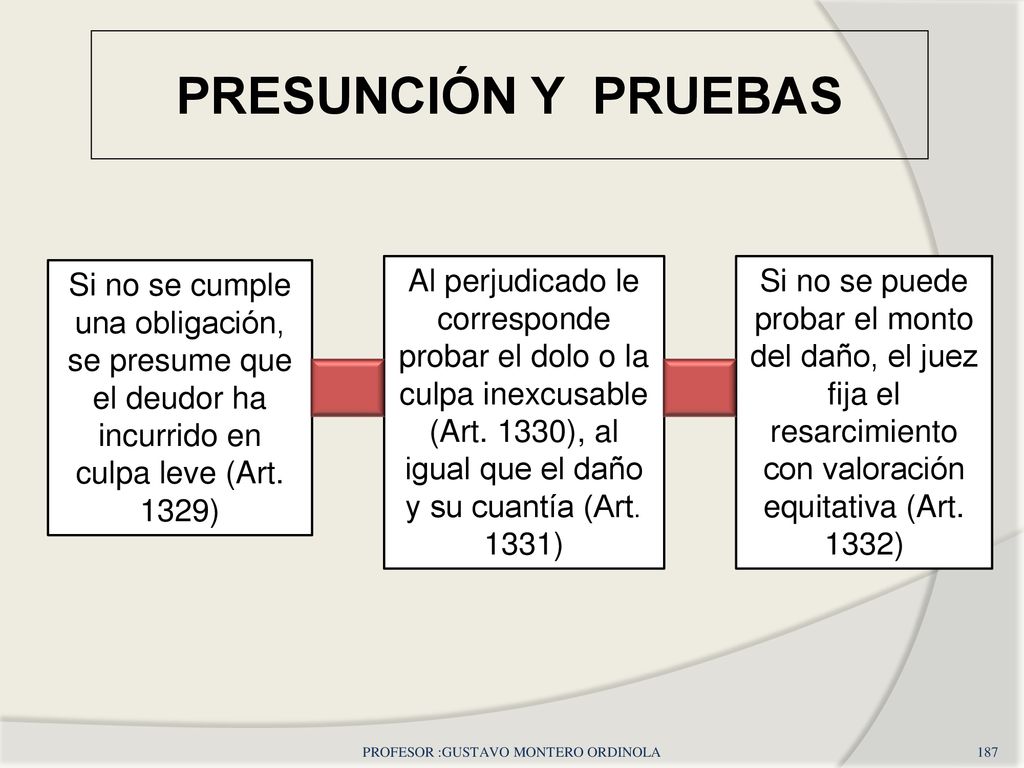 PRESUNCIÓN Y PRUEBAS

Si no se cumple una obligación, se presume que el deudor ha incurrido en culpa leve (Art. 1329)

Al perjudicado le corresponde probar el dolo o la culpa inexcusable (Art. 1330), al igual que el daño y su cuantía (Art. 1331)

Si no se puede probar el monto del daño, el juez fija el resarcimiento con valoración equitativa (Art. 1332)

PROFESOR :GUSTAVO MONTERO ORDINOLA

187